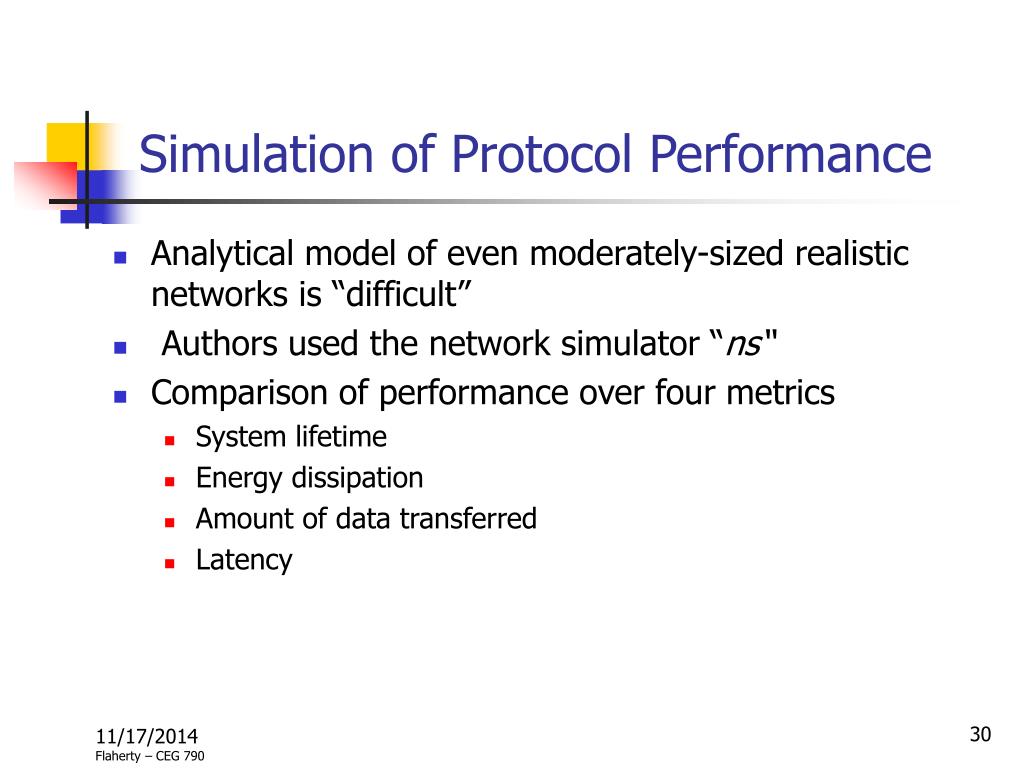 Simulation of Protocol Performance

- Analytical model of even moderately-sized realistic networks is “difficult”
- Authors used the network simulator “ns"
- Comparison of performance over four metrics
  - System lifetime
  - Energy dissipation
  - Amount of data transferred
  - Latency

11/17/2014
Flaherty – CEG 790

30